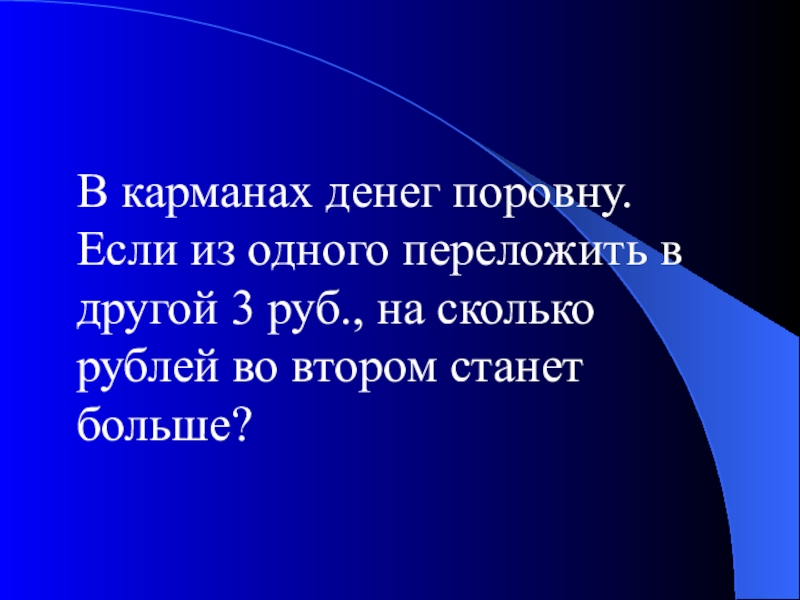 В карманах денег поровну. Если из одного переложить в другой 3 руб., на сколько рублей во втором станет больше?